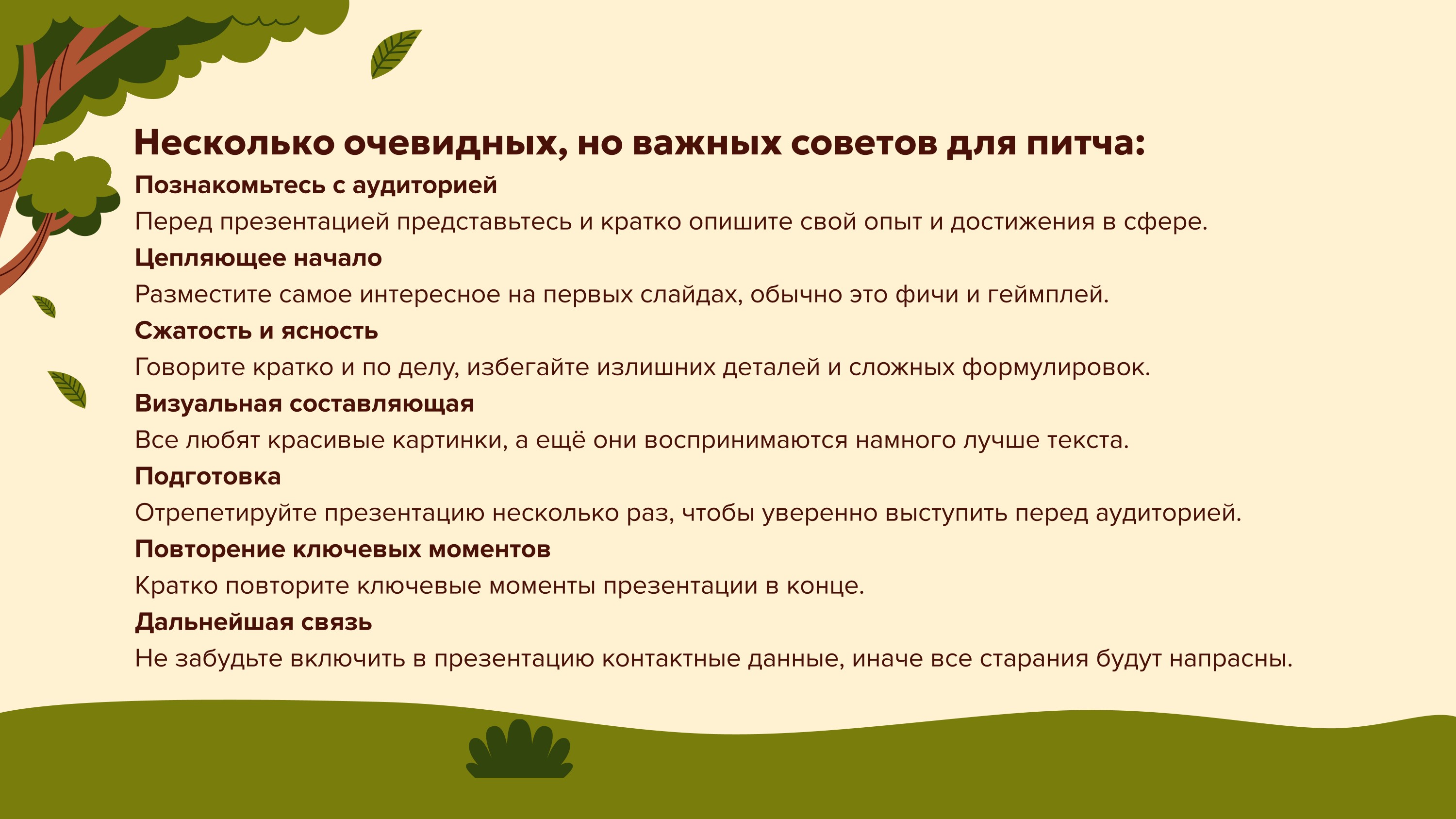 Несколько очевидных, но важных советов для питча:

Познакомьтесь с аудиторией

Перед презентацией представьтесь и кратко опишите свой опыт и достижения в сфере.

Цепляющее начало

Разместите самое интересное на первых слайдах, обычно это фичи и геймплей.

Сжатость и ясность

Говорите кратко и по делу, избегайте излишних деталей и сложных формулировок.

Визуальная составляющая

Все любят красивые картинки, а ещё они воспринимаются намного лучше текста.

Подготовка

Отрепетируйте презентацию несколько раз, чтобы уверенно выступить перед аудиторией.

Повторение ключевых моментов

Кратко повторите ключевые моменты презентации в конце.

Дальнейшая связь

Не забудьте включить в презентацию контактные данные, иначе все старания будут напрасны.